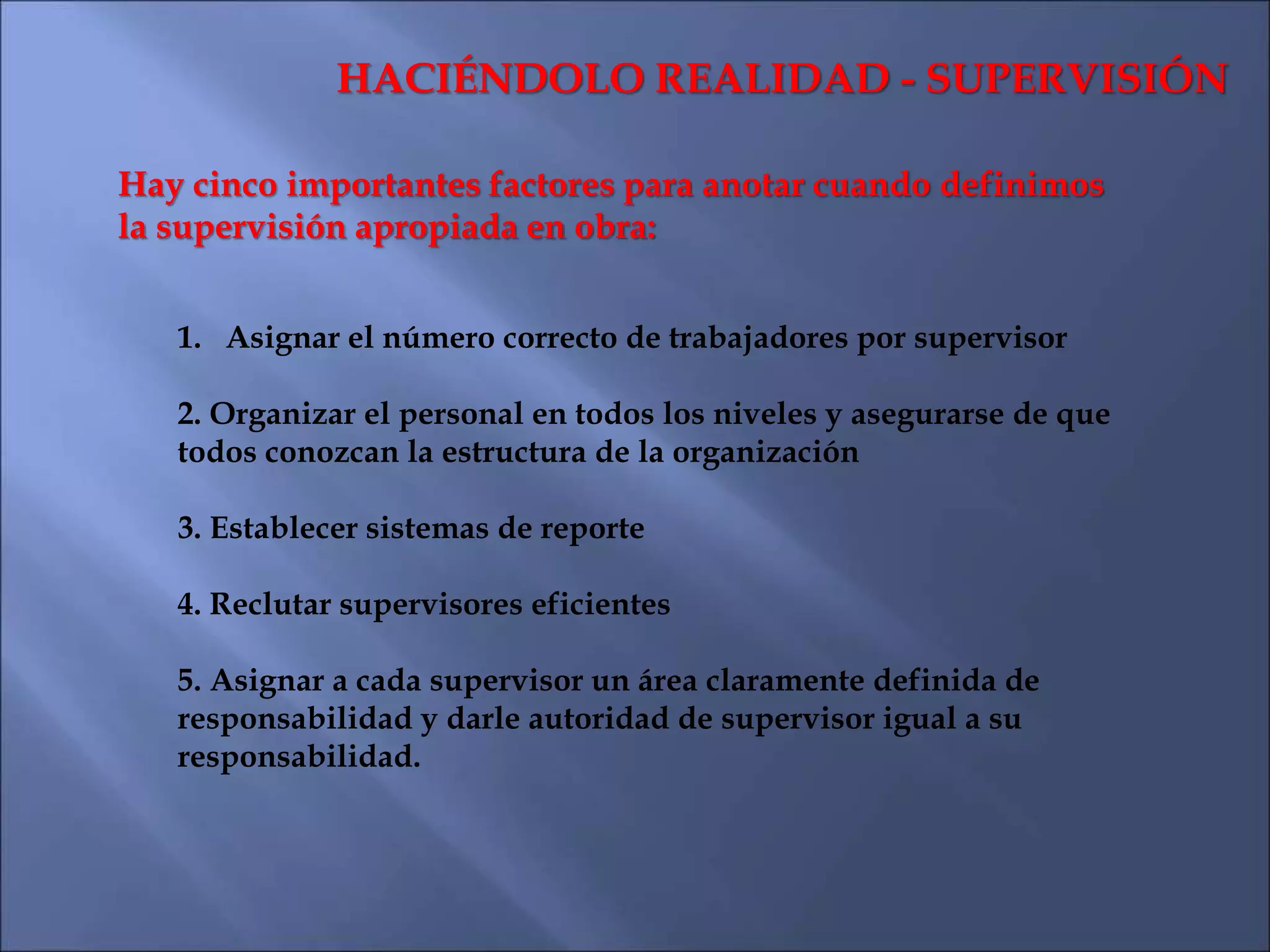 HACIÉNDOLO REALIDAD - SUPERVISIÓN

Hay cinco importantes factores para anotar cuando definimos la supervisión apropiada en obra:

1. Asignar el número correcto de trabajadores por supervisor

2. Organizar el personal en todos los niveles y asegurarse de que todos conozcan la estructura de la organización

3. Establecer sistemas de reporte

4. Reclutar supervisores eficientes

5. Asignar a cada supervisor un área claramente definida de responsabilidad y darle autoridad de supervisor igual a su responsabilidad.